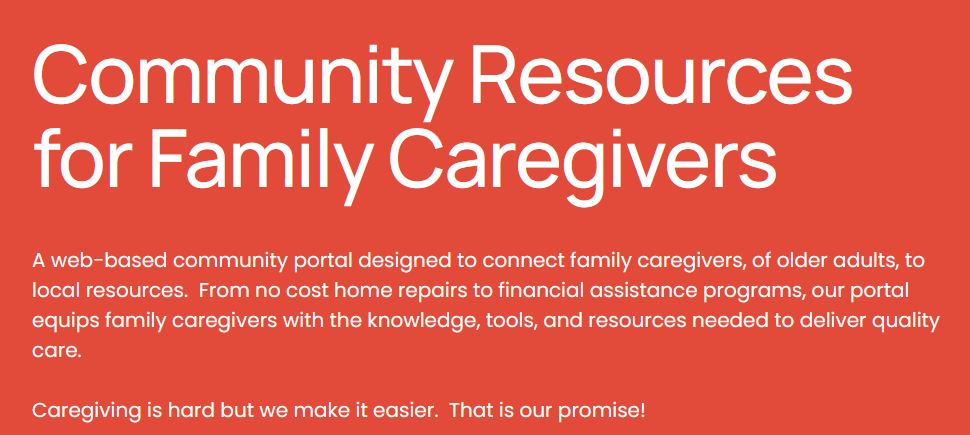 Community Resources for Family Caregivers

A web-based community portal designed to connect family caregivers, of older adults, to local resources. From no cost home repairs to financial assistance programs, our portal equips family caregivers with the knowledge, tools, and resources needed to deliver quality care.

Caregiving is hard but we make it easier. That is our promise!